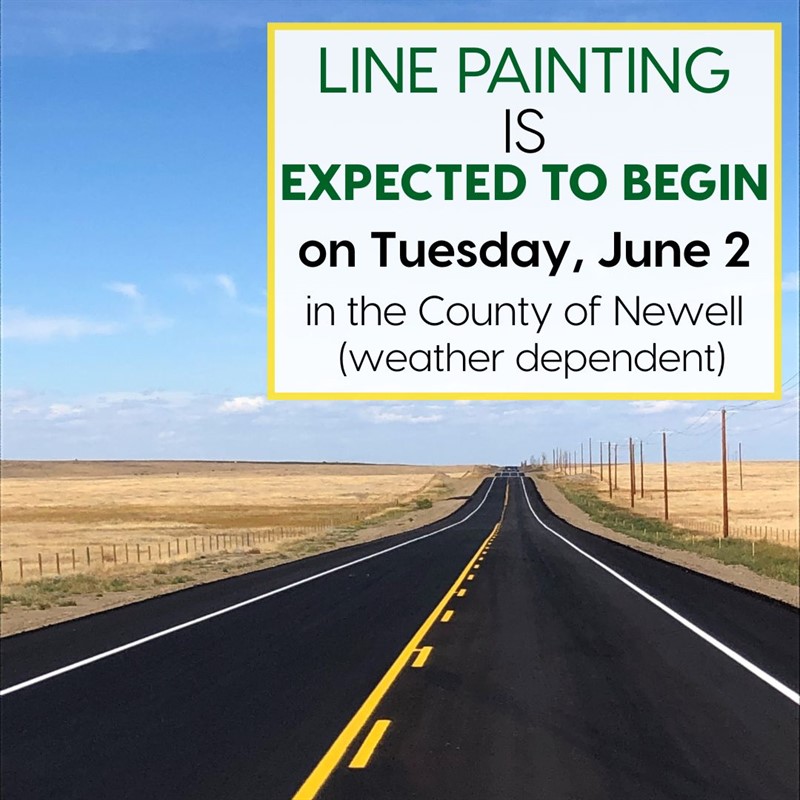 LINE PAINTING
IS
EXPECTED TO BEGIN
on Tuesday, June 2
in the County of Newell
(weather dependent)